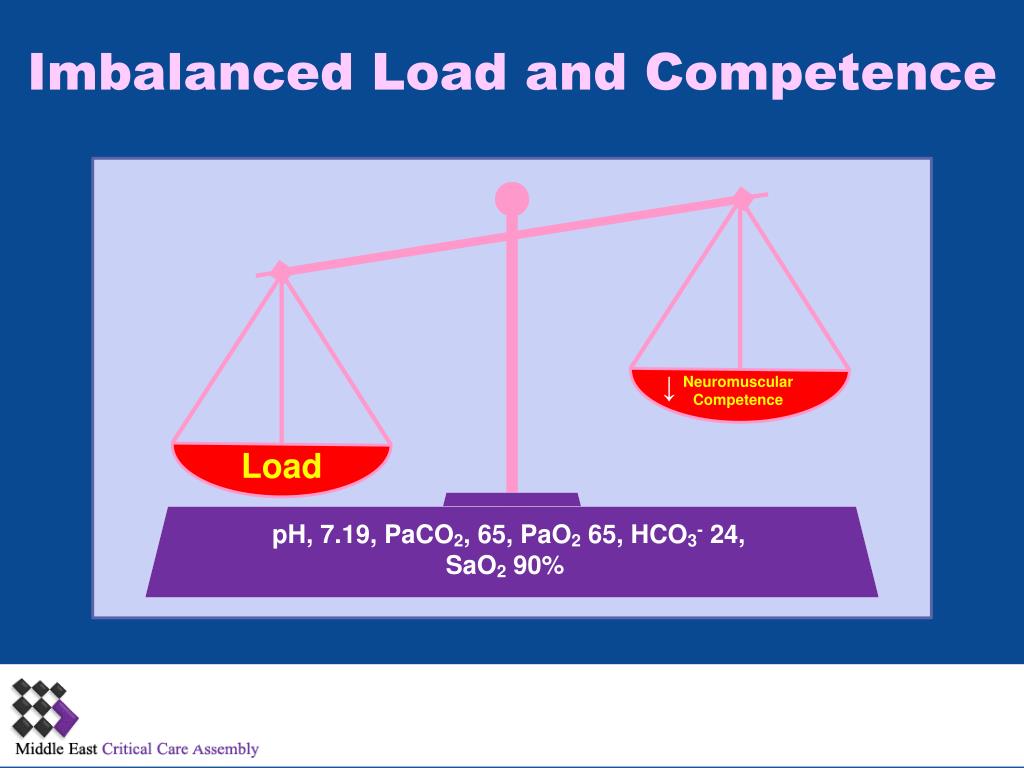 Imbalanced Load and Competence

Load

↓ Neuromuscular Competence

pH, 7.19, $PaCO_2$, 65, $PaO_2$ 65, $HCO_3^-$ 24, $SaO_2$ 90%

Middle East Critical Care Assembly